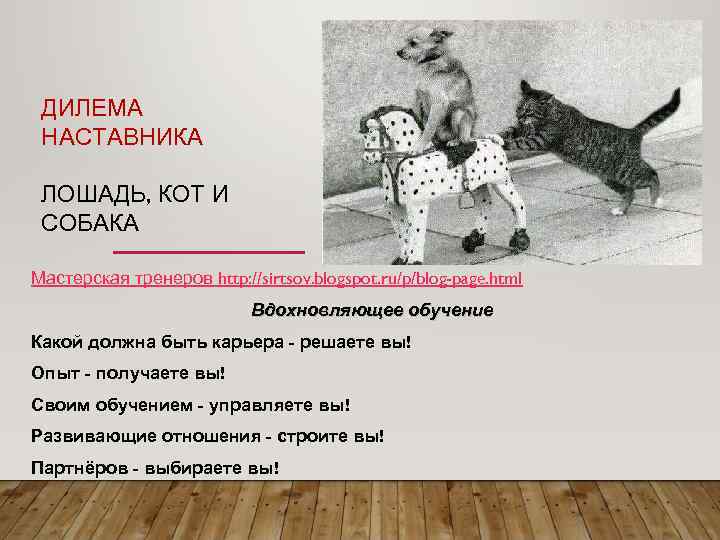 ДИЛЕМА НАСТАВНИКА

ЛОШАДЬ, КОТ И СОБАКА

Мастерская тренеров http://sirtsov.blogspot.ru/p/blog-page.html

Вдохновляющее обучение

Какой должна быть карьера - решаете вы!

Опыт - получаете вы!

Своим обучением - управляете вы!

Развивающие отношения - строите вы!

Партнёров - выбираете вы!